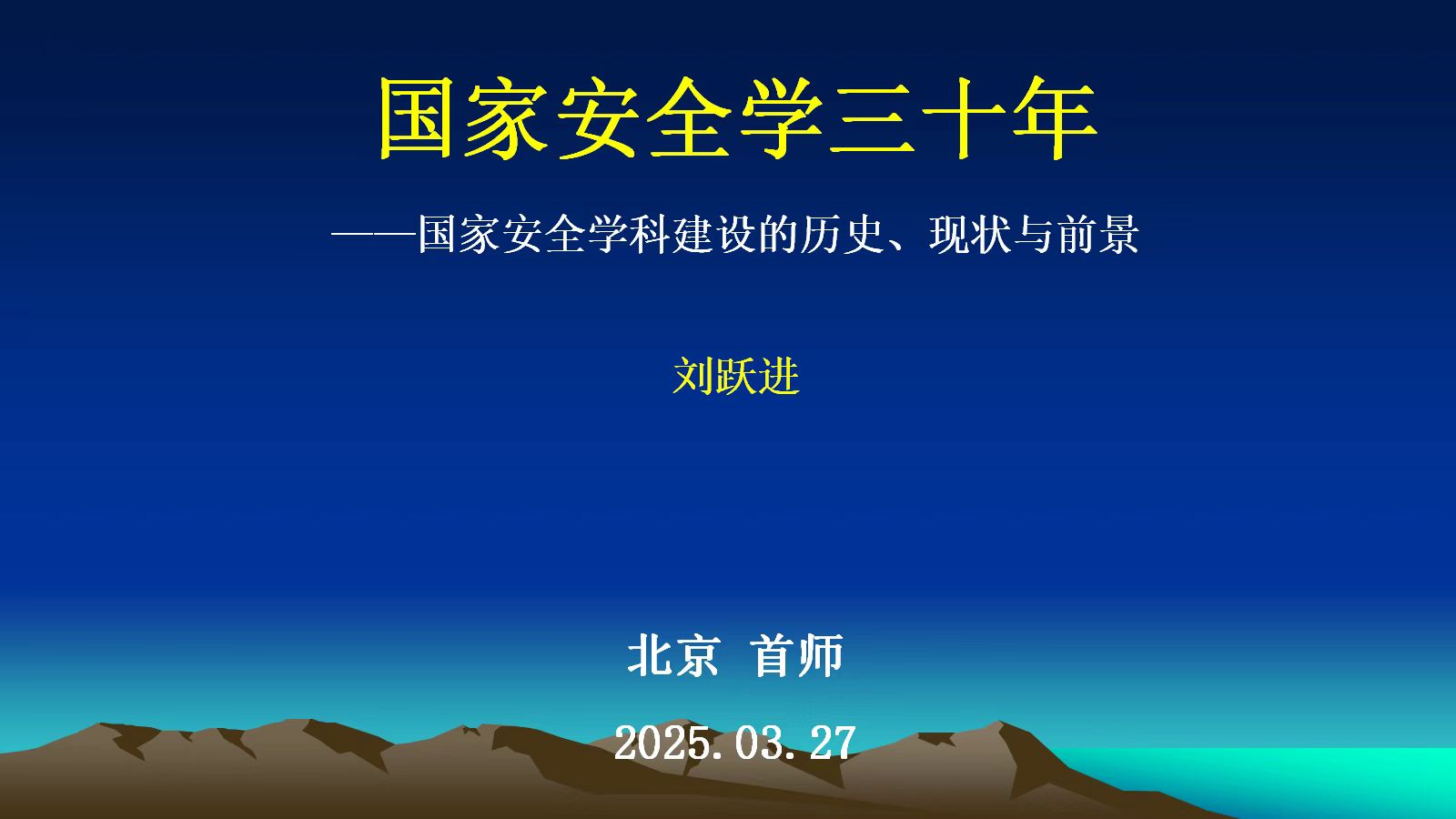 国家安全学三十年

——国家安全学科建设的历史、现状与前景

刘跃进

北京 首师

2025.03.27